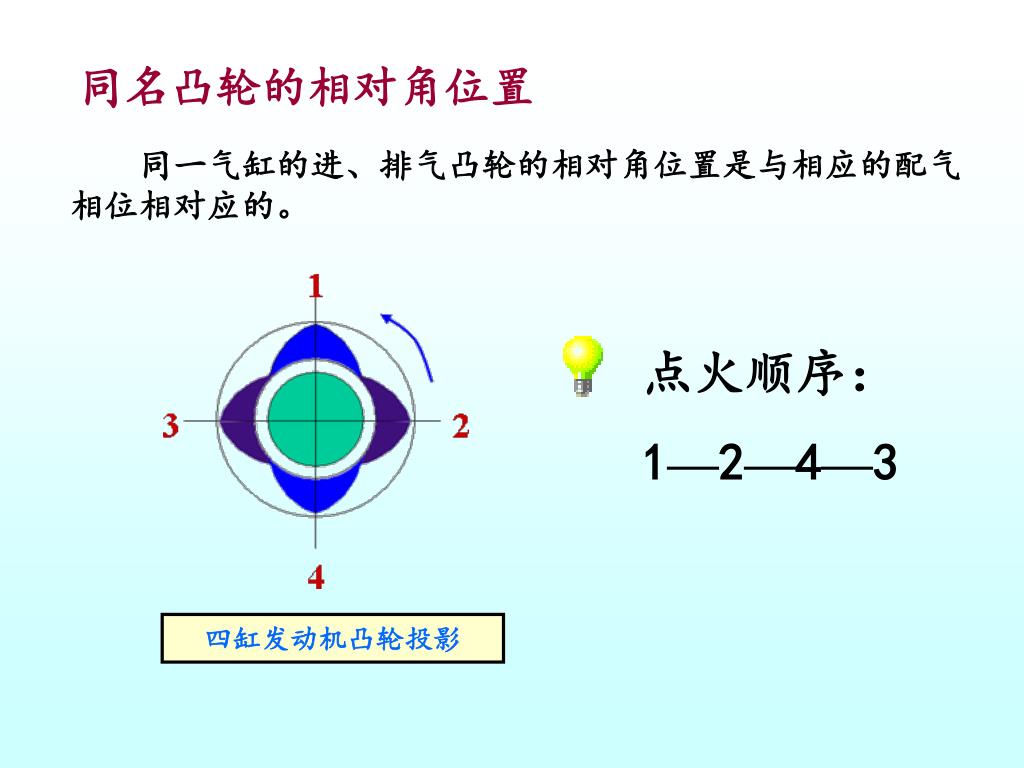 同名凸轮的相对角位置

同一气缸的进、排气凸轮的相对角位置是与相应的配气相位相对应的。

1

3

2

4

四缸发动机凸轮投影

点火顺序：

1—2—4—3